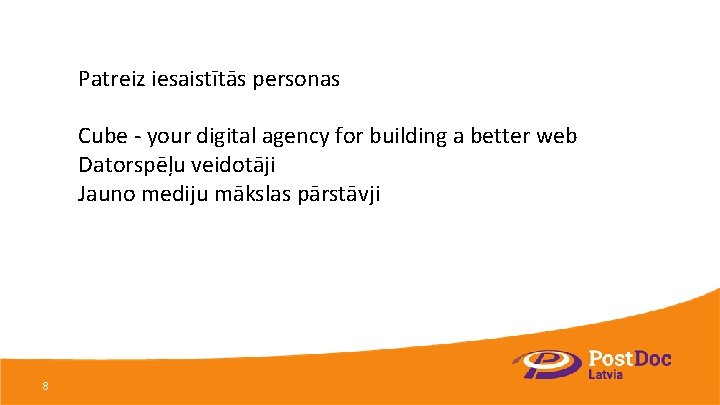 Patreiz iesaistītās personas

Cube - your digital agency for building a better web
Datorspēļu veidotāji
Jauno mediju mākslas pārstāvji

PostDoc
Latvia

8